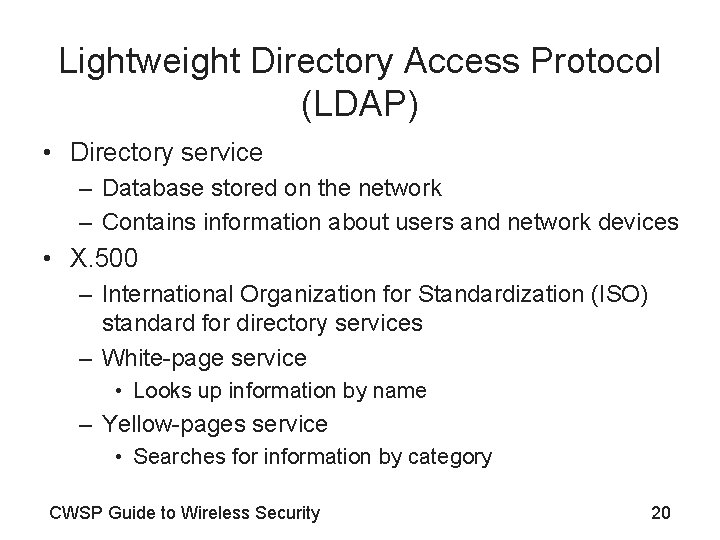 Lightweight Directory Access Protocol (LDAP)

• Directory service
– Database stored on the network
– Contains information about users and network devices
• X.500
– International Organization for Standardization (ISO) standard for directory services
– White-page service
• Looks up information by name
– Yellow-pages service
• Searches for information by category

CWSP Guide to Wireless Security

20